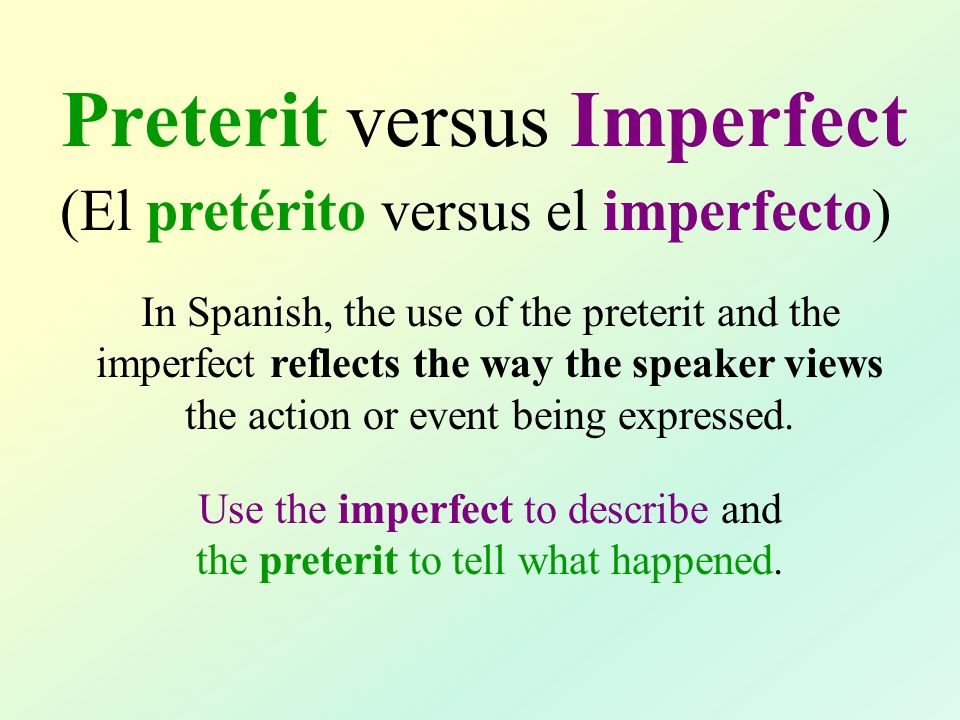 Preterit versus Imperfect
(El pretérito versus el imperfecto)

In Spanish, the use of the preterit and the imperfect reflects the way the speaker views the action or event being expressed.

Use the imperfect to describe and the preterit to tell what happened.